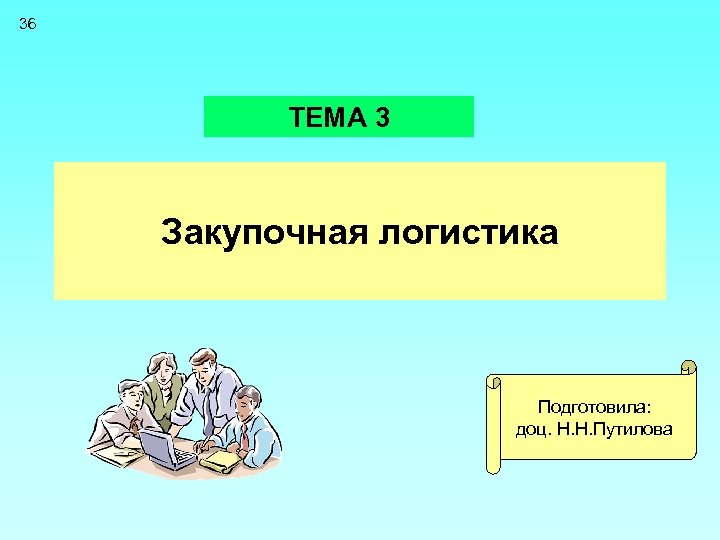 36

ТЕМА 3

Закупочная логистика

Подготовила:
доц. Н.Н.Путилова